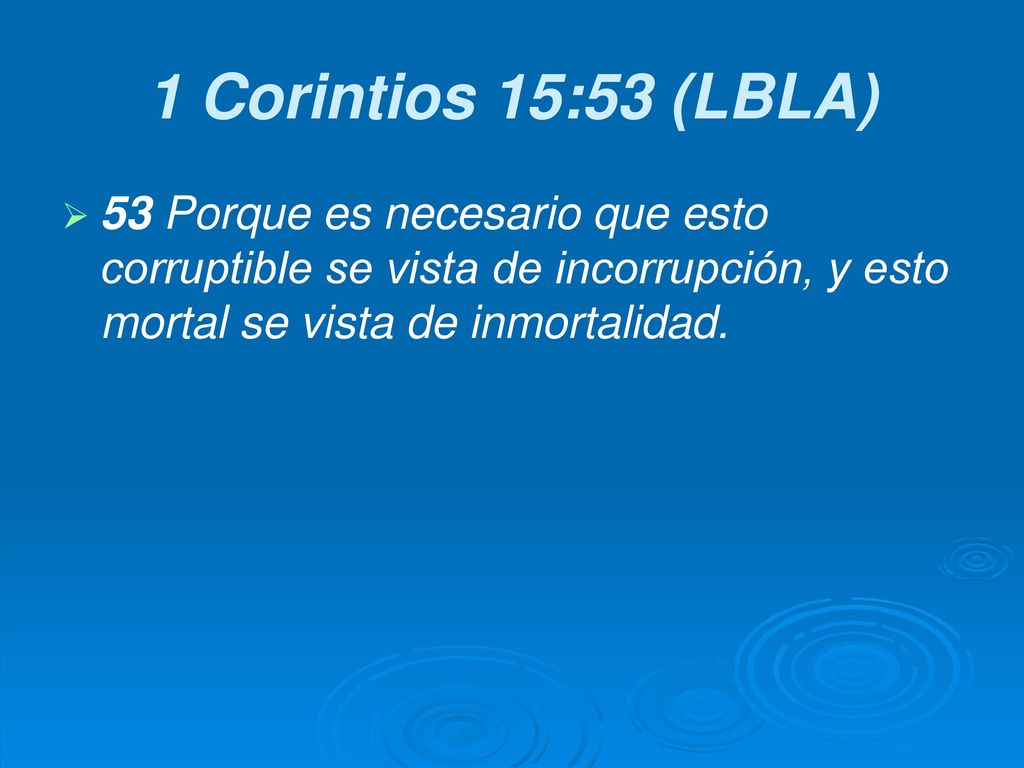 1 Corintios 15:53 (LBLA)

53 Porque es necesario que esto corruptible se vista de incorrupción, y esto mortal se vista de inmortalidad.